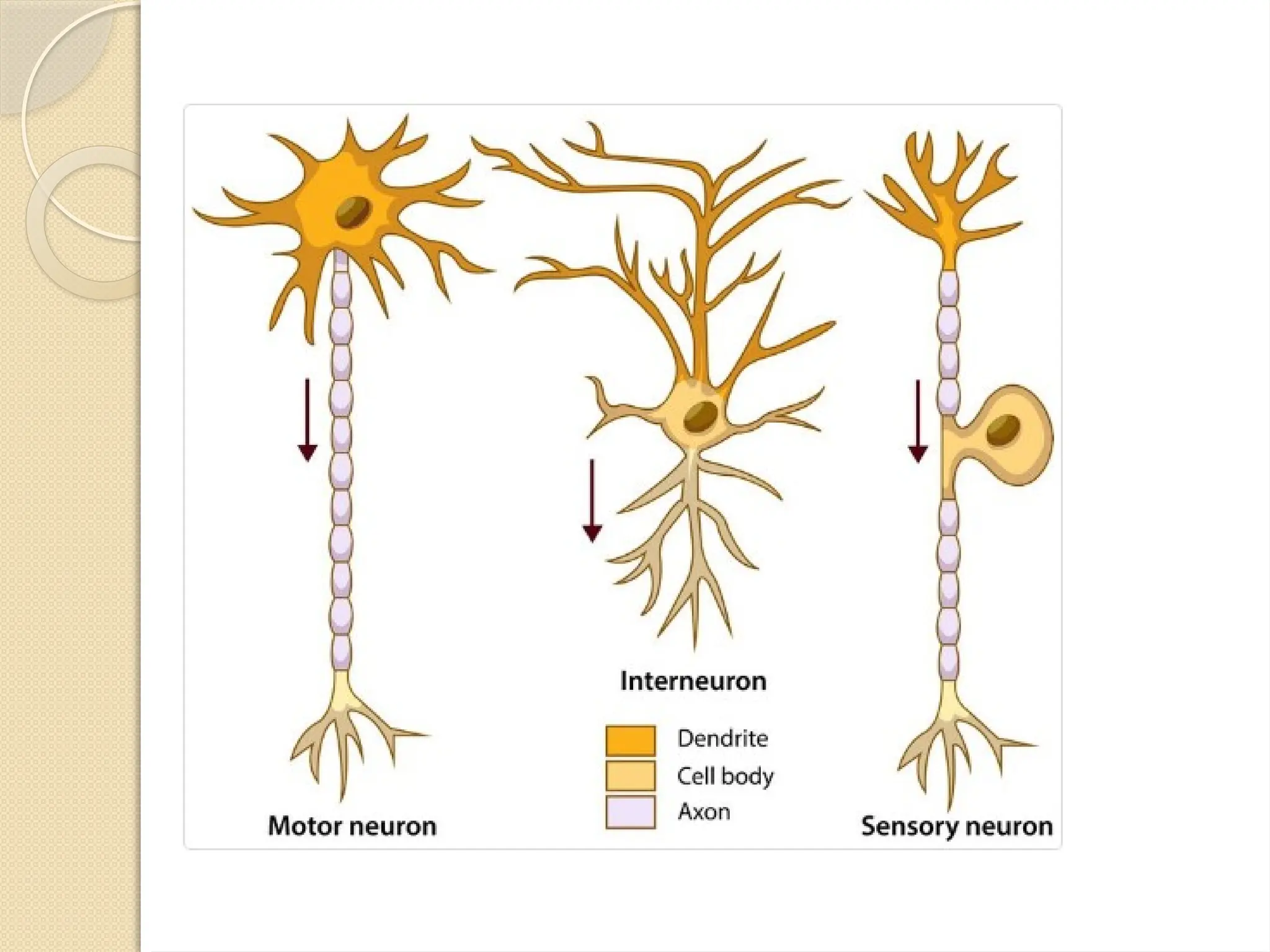 Interneuron

Dendrite
Cell body
Axon

Motor neuron

Sensory neuron